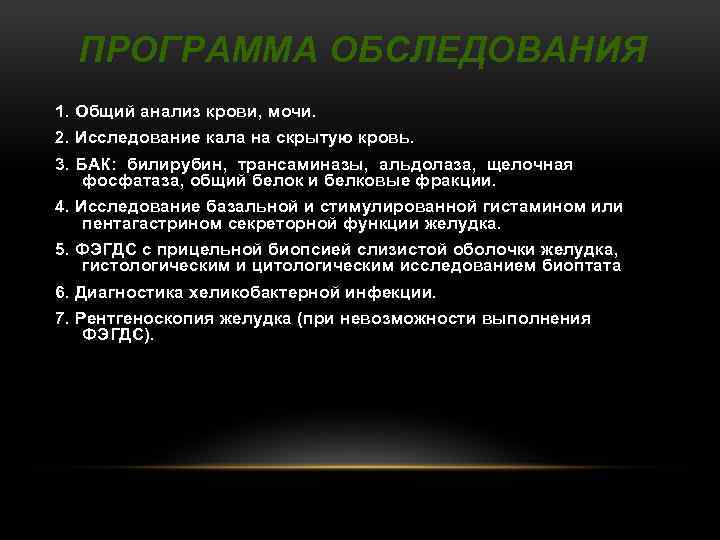 ПРОГРАММА ОБСЛЕДОВАНИЯ

1. Общий анализ крови, мочи.

2. Исследование кала на скрытую кровь.

3. БАК: билирубин, трансаминазы, альдолаза, щелочная фосфатаза, общий белок и белковые фракции.

4. Исследование базальной и стимулированной гистамином или пентагастрином секреторной функции желудка.

5. ФЭГДС с прицельной биопсией слизистой оболочки желудка, гистологическим и цитологическим исследованием биоптата

6. Диагностика хеликобактерной инфекции.

7. Рентгеноскопия желудка (при невозможности выполнения ФЭГДС).